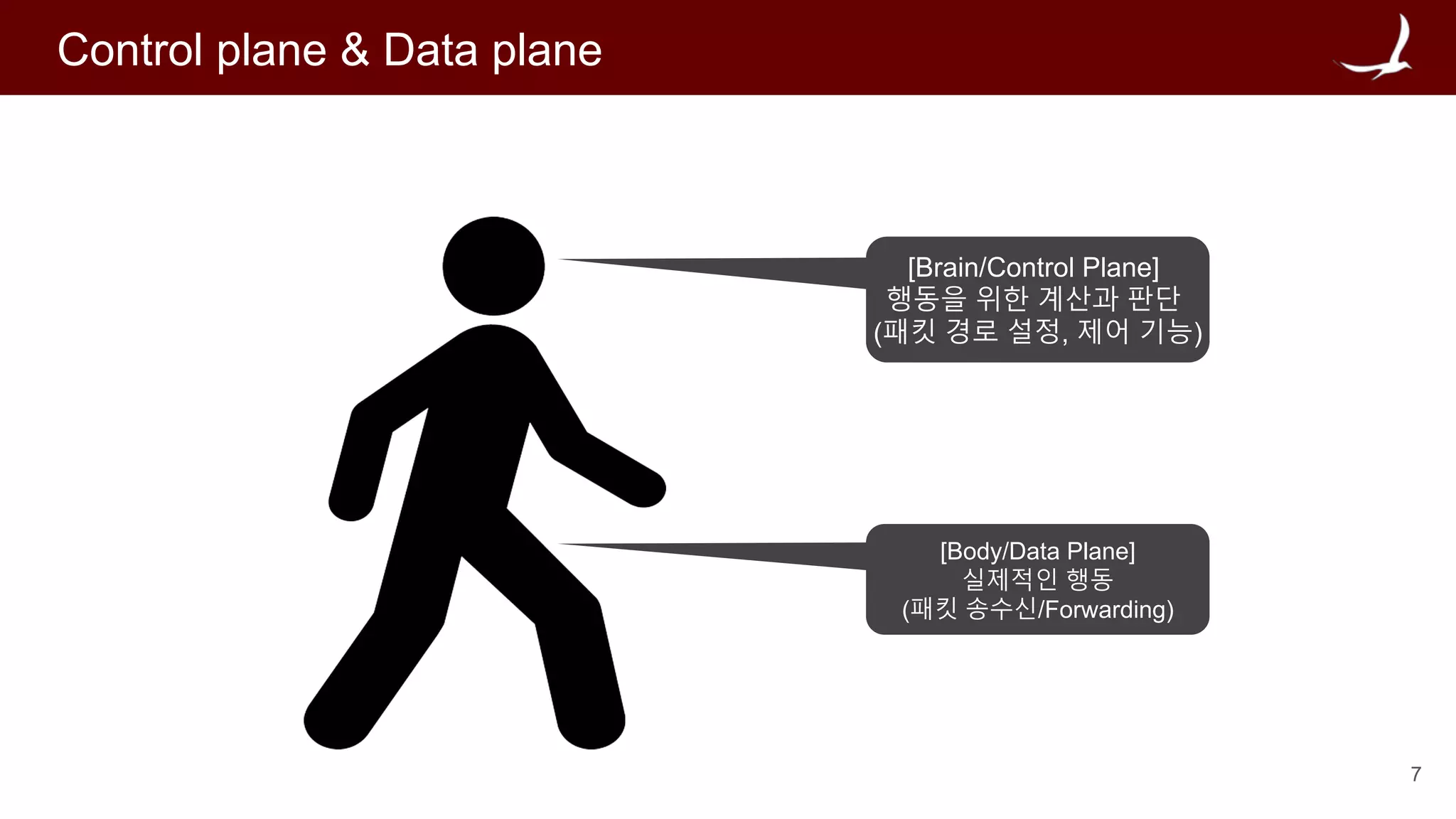 Control plane & Data plane

[Brain/Control Plane]
행동을 위한 계산과 판단
(패킷 경로 설정, 제어 기능)

[Body/Data Plane]
실제적인 행동
(패킷 송수신/Forwarding)

7